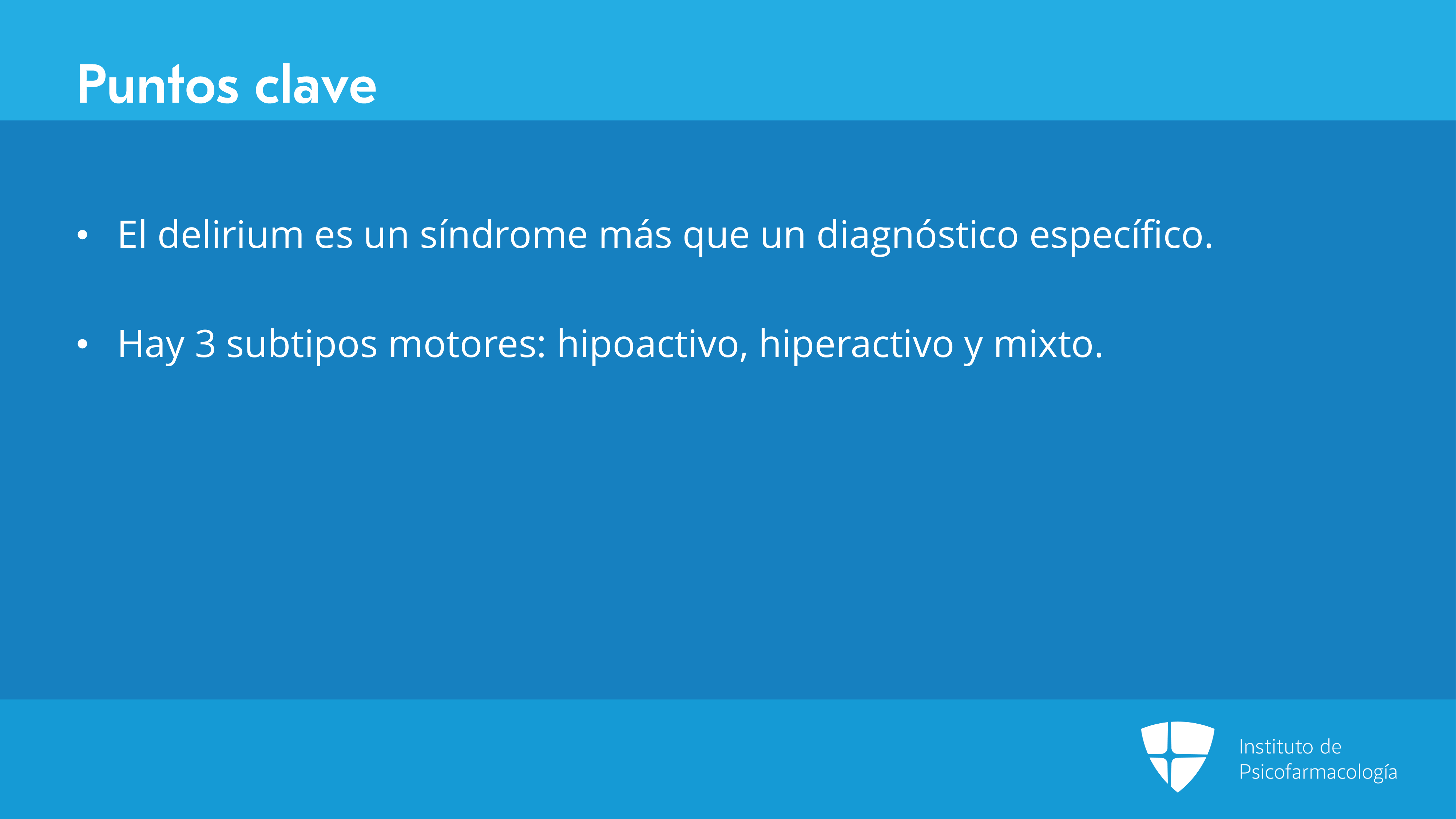 Puntos clave

• El delirium es un síndrome más que un diagnóstico específico.

• Hay 3 subtipos motores: hipoactivo, hiperactivo y mixto.

Instituto de
Psicofarmacología